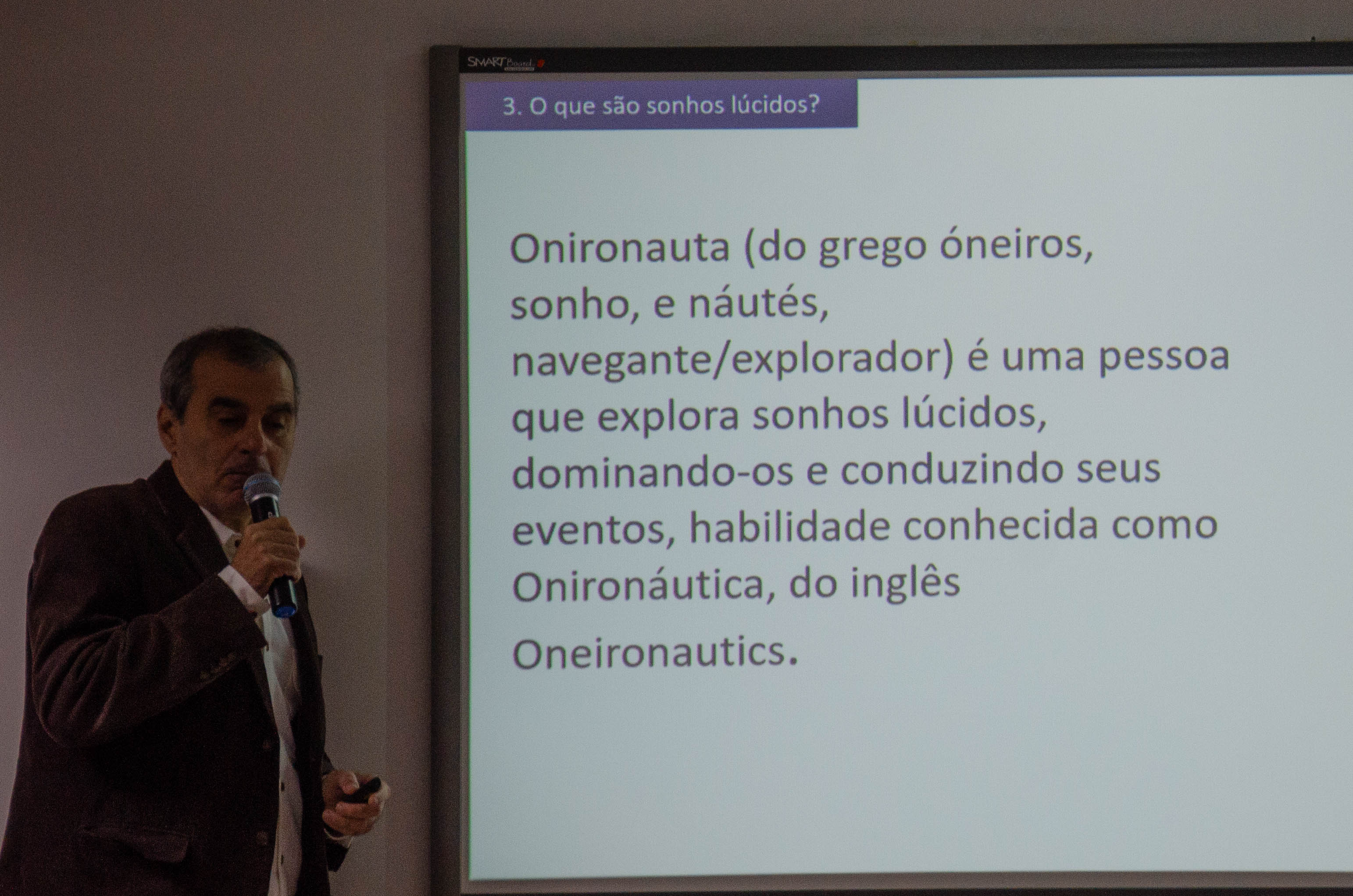 SMART Board

3. O que são sonhos lúcidos?

Onironauta (do grego óneiros, sonho, e náutés, navegante/explorador) é uma pessoa que explora sonhos lúcidos, dominando-os e conduzindo seus eventos, habilidade conhecida como Onironáutica, do inglês Oneironautics.